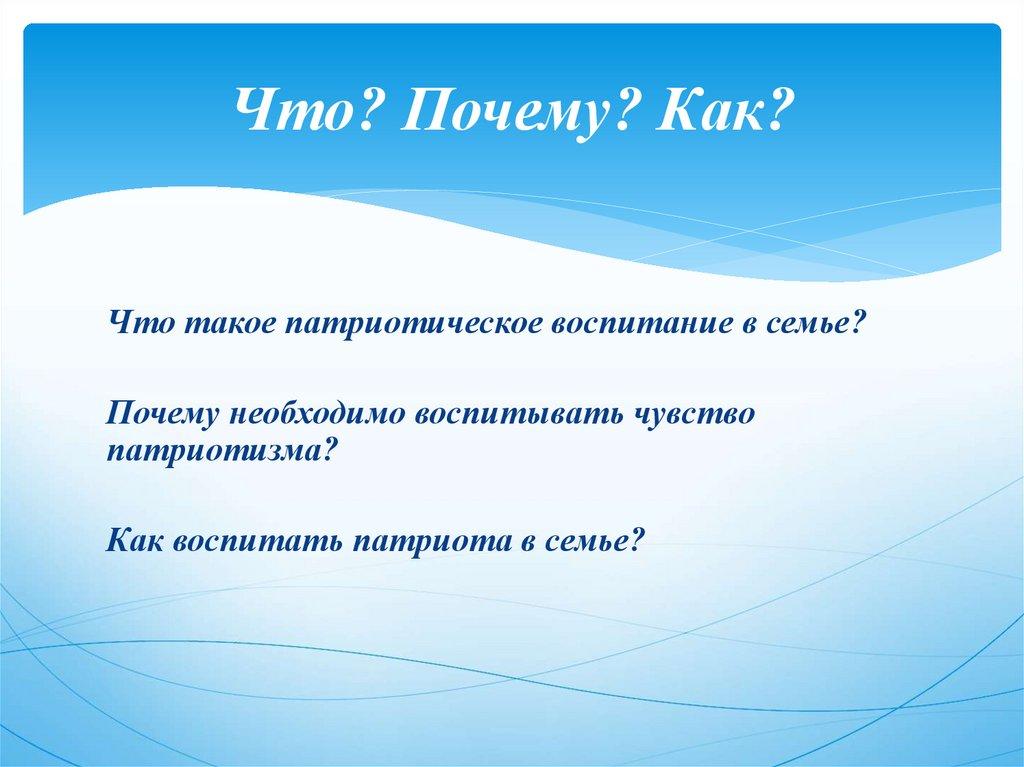 Что? Почему? Как?

Что такое патриотическое воспитание в семье?

Почему необходимо воспитывать чувство патриотизма?

Как воспитать патриота в семье?